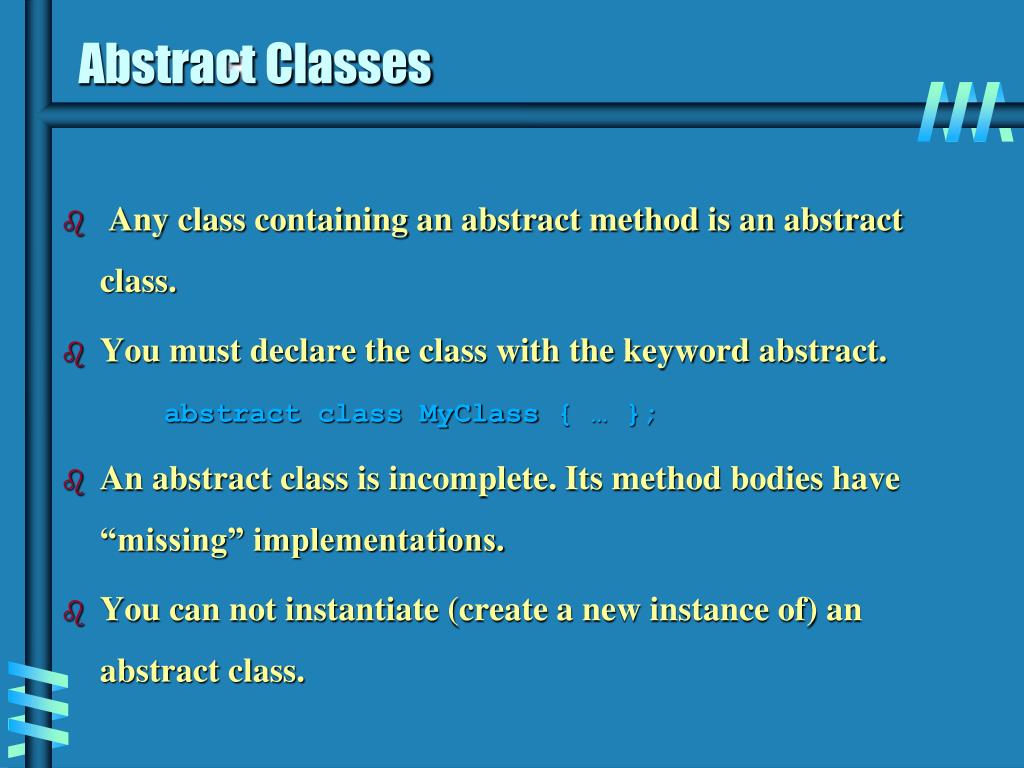 Abstract Classes

 Any class containing an abstract method is an abstract class.

 You must declare the class with the keyword abstract.

abstract class MyClass { … };

 An abstract class is incomplete. Its method bodies have “missing” implementations.

 You can not instantiate (create a new instance of) an abstract class.